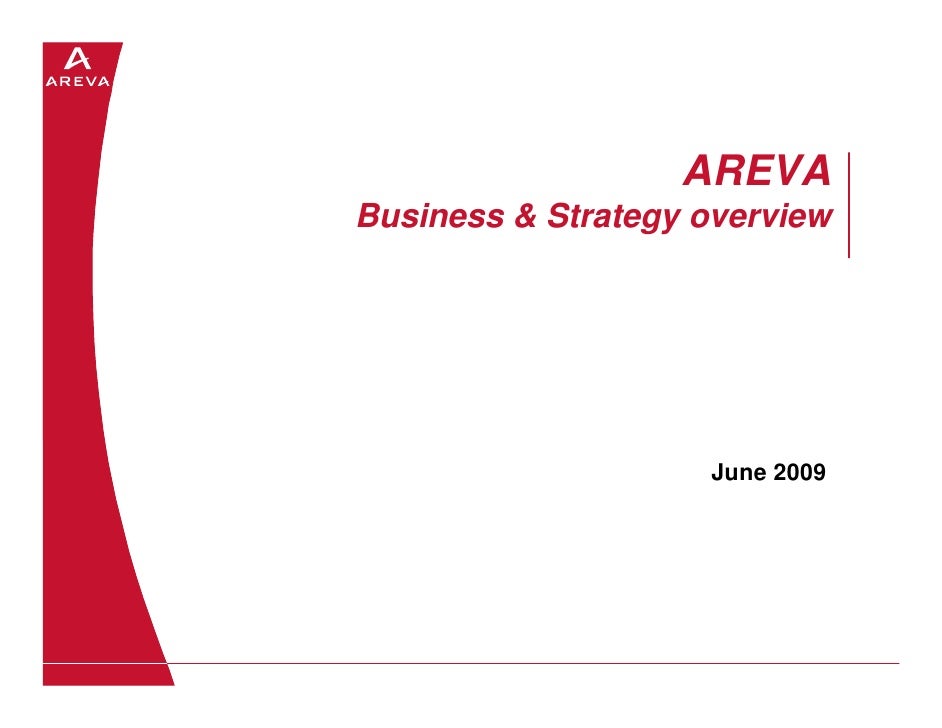 AREVA

AREVA
Business & Strategy overview

June 2009